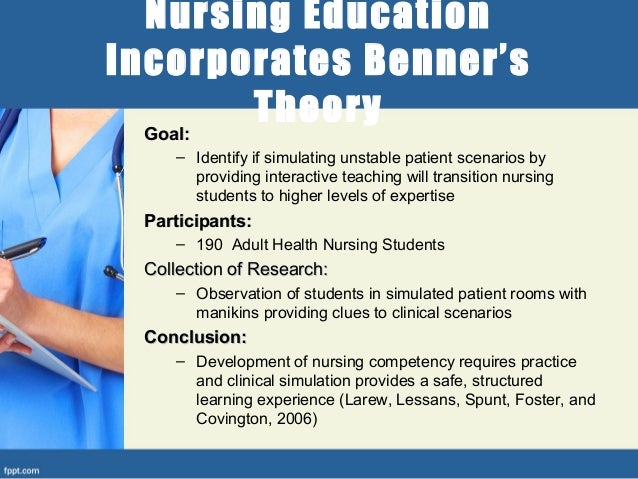 Nursing Education Incorporates Benner's Theory

Goal:

– Identify if simulating unstable patient scenarios by providing interactive teaching will transition nursing students to higher levels of expertise

Participants:

– 190 Adult Health Nursing Students

Collection of Research:

– Observation of students in simulated patient rooms with manikins providing clues to clinical scenarios

Conclusion:

– Development of nursing competency requires practice and clinical simulation provides a safe, structured learning experience (Larew, Lessans, Spunt, Foster, and Covington, 2006)

fppt.com